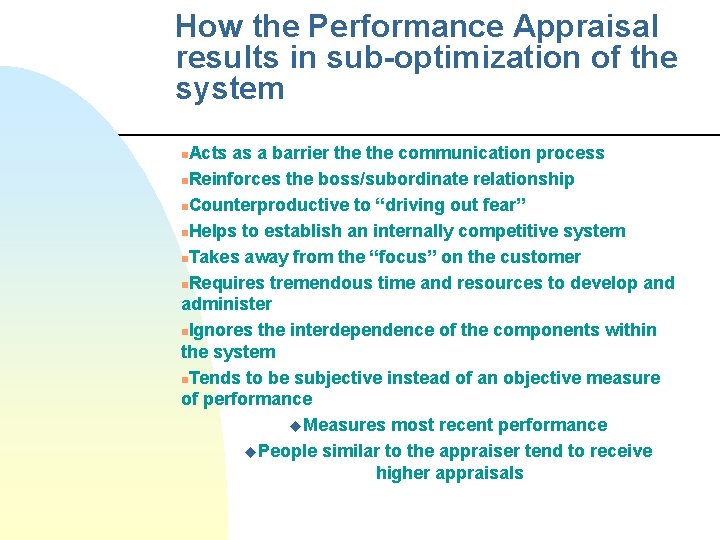 How the Performance Appraisal results in sub-optimization of the system

Acts as a barrier the the communication process

Reinforces the boss/subordinate relationship

Counterproductive to “driving out fear”

Helps to establish an internally competitive system

Takes away from the “focus” on the customer

Requires tremendous time and resources to develop and administer

Ignores the interdependence of the components within the system

Tends to be subjective instead of an objective measure of performance

Measures most recent performance

People similar to the appraiser tend to receive higher appraisals